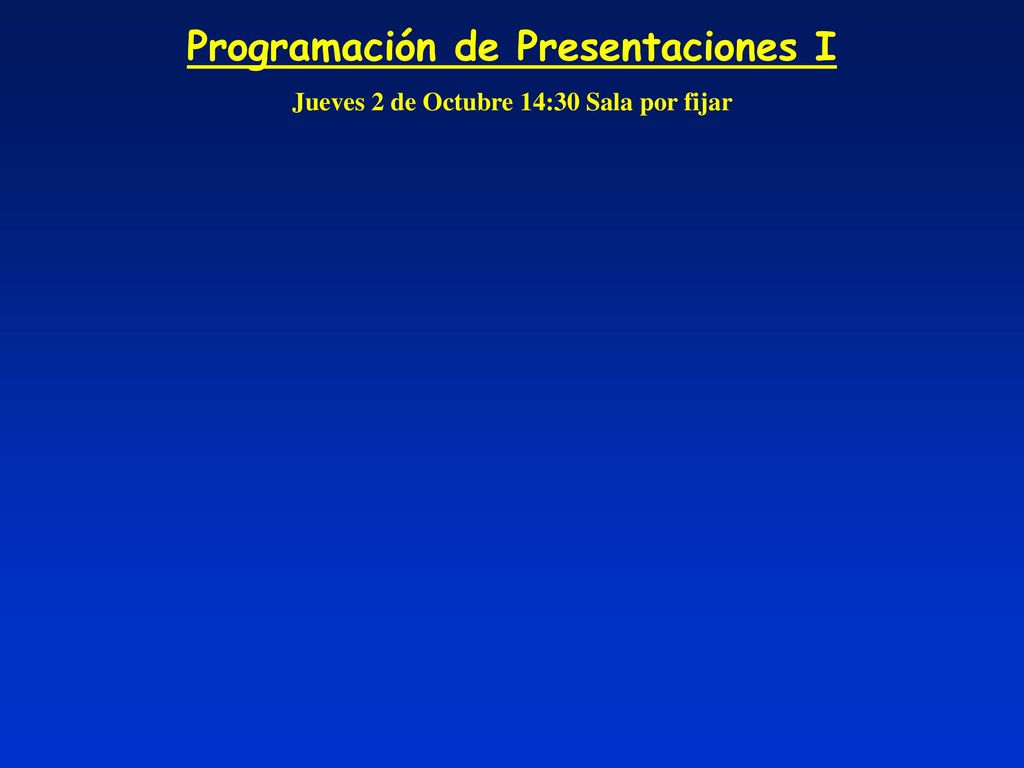 Programación de Presentaciones I

Jueves 2 de Octubre 14:30 Sala por fijar